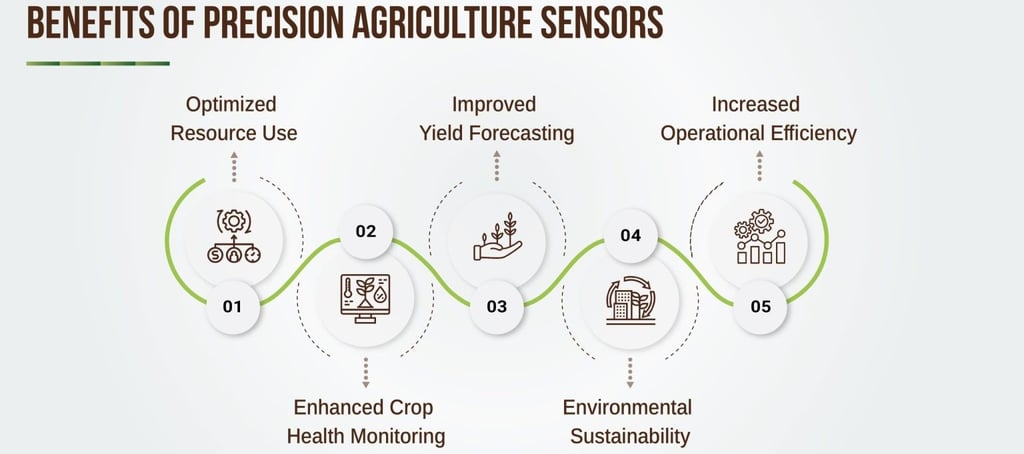 BENEFITS OF PRECISION AGRICULTURE SENSORS

Optimized Resource Use

01

02

Enhanced Crop Health Monitoring

Improved Yield Forecasting

03

04

Environmental Sustainability

Increased Operational Efficiency

05